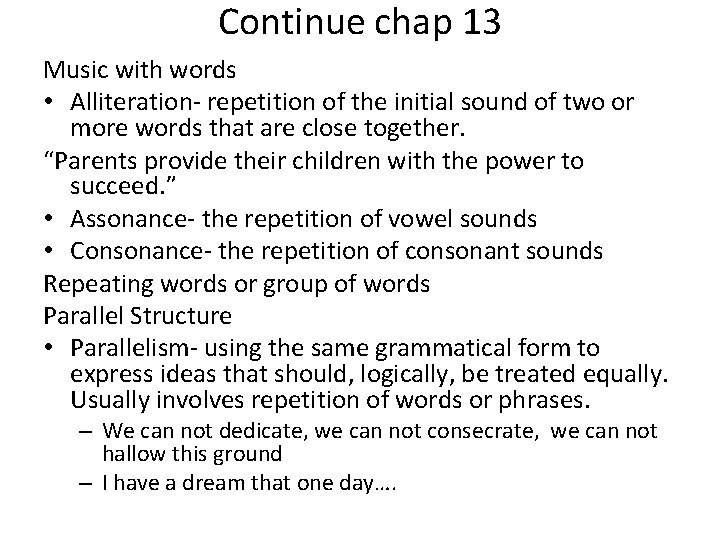 Continue chap 13

Music with words

• Alliteration- repetition of the initial sound of two or more words that are close together.

“Parents provide their children with the power to succeed.”

• Assonance- the repetition of vowel sounds

• Consonance- the repetition of consonant sounds

Repeating words or group of words

Parallel Structure

• Parallelism- using the same grammatical form to express ideas that should, logically, be treated equally. Usually involves repetition of words or phrases.

– We can not dedicate, we can not consecrate, we can not hallow this ground

– I have a dream that one day….